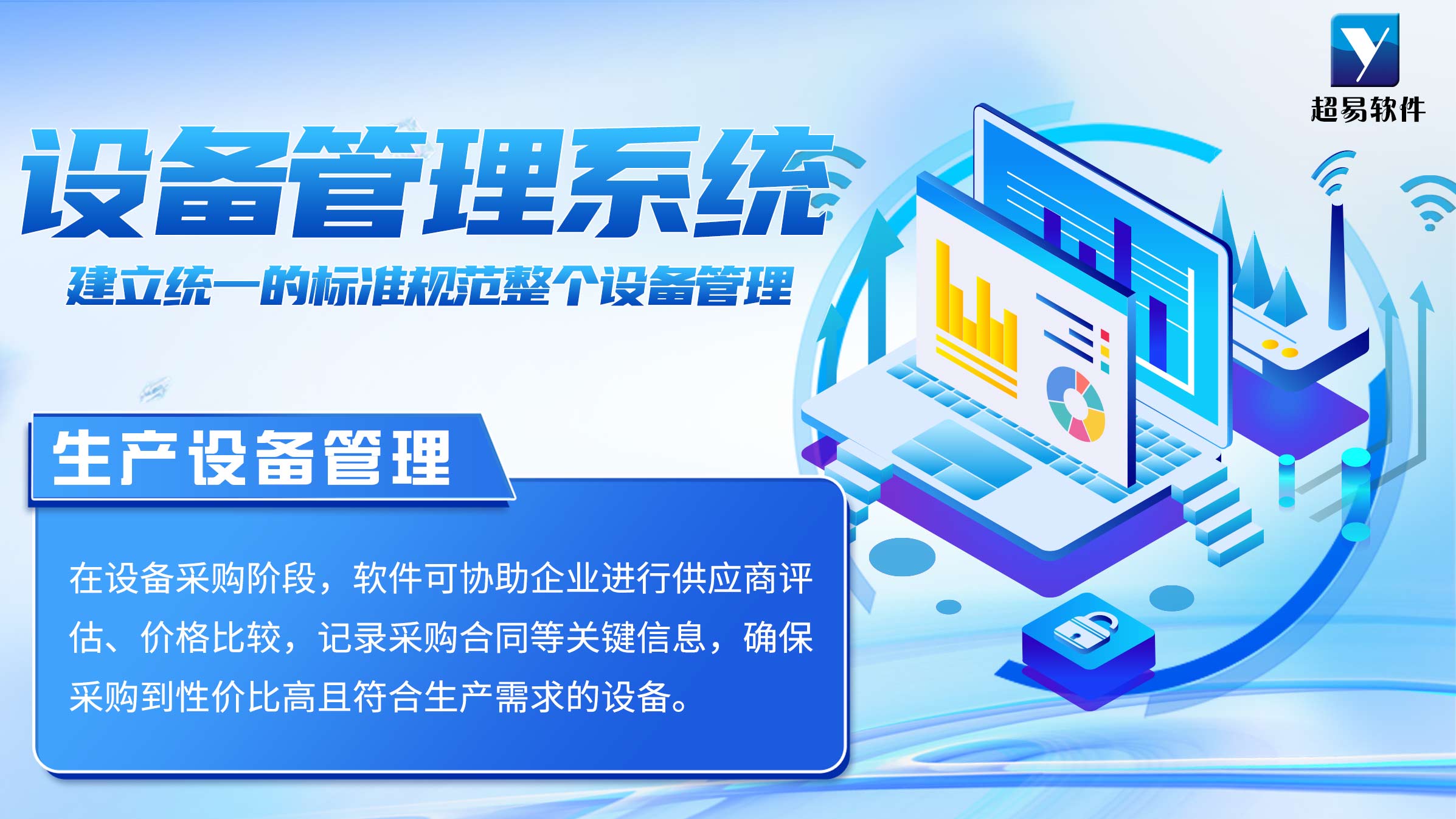 超易软件

设备管理系统

建立统一的标准规范整个设备管理

生产设备管理

在设备采购阶段，软件可协助企业进行供应商评估、价格比较，记录采购合同等关键信息，确保采购到性价比高且符合生产需求的设备。